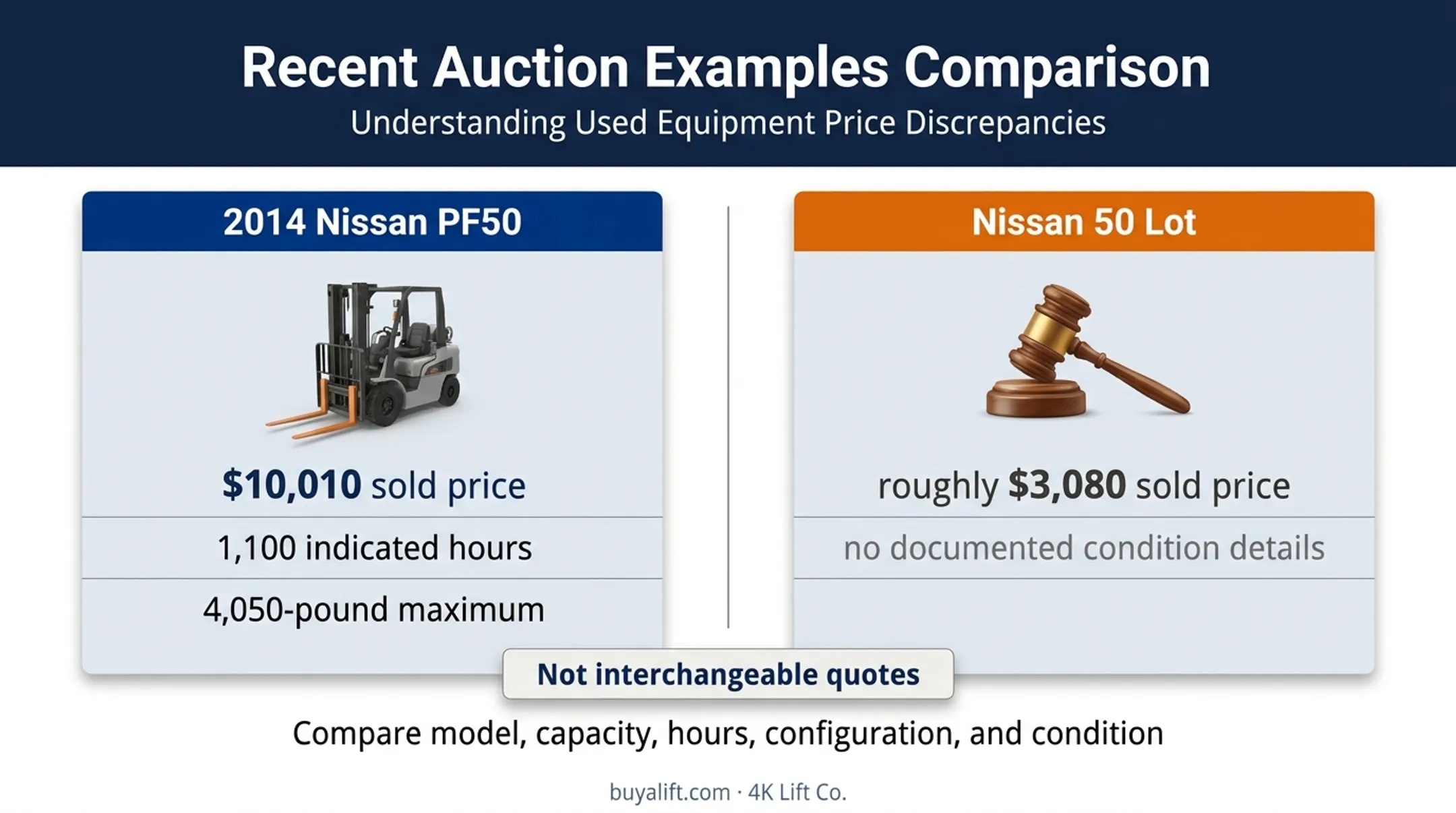 Recent Auction Examples Comparison
Understanding Used Equipment Price Discrepancies

2014 Nissan PF50

$10,010 sold price

1,100 indicated hours

4,050-pound maximum

Nissan 50 Lot

roughly $3,080 sold price

no documented condition details

Not interchangeable quotes

Compare model, capacity, hours, configuration, and condition

buyalift.com · 4K Lift Co.